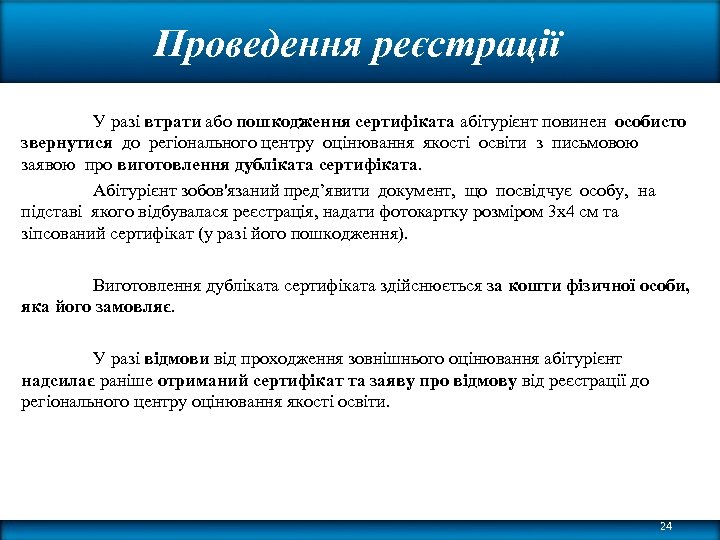 Проведення реєстрації

У разі втрати або пошкодження сертифіката абітурієнт повинен особисто звернутися до регіонального центру оцінювання якості освіти з письмовою заявою про виготовлення дубліката сертифіката.

Абітурієнт зобов'язаний пред’явити документ, що посвідчує особу, на підставі якого відбувалася реєстрація, надати фотокартку розміром 3х4 см та зіпсований сертифікат (у разі його пошкодження).

Виготовлення дубліката сертифіката здійснюється за кошти фізичної особи, яка його замовляє.

У разі відмови від проходження зовнішнього оцінювання абітурієнт надсилає раніше отриманий сертифікат та заяву про відмову від реєстрації до регіонального центру оцінювання якості освіти.

24